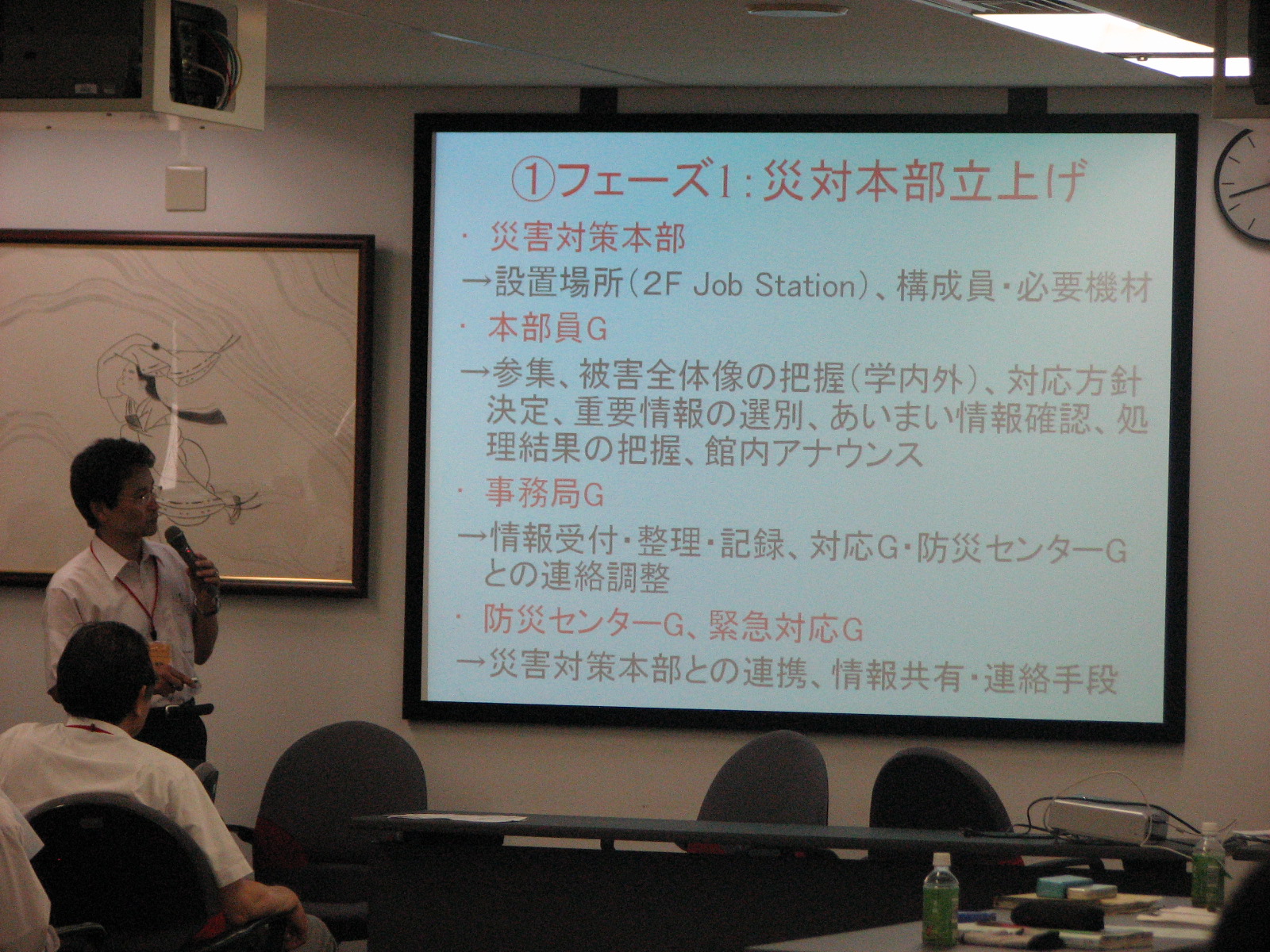 ①フェーズ1：災対本部立上げ

・ 災害対策本部

→設置場所（2F Job Station）、構成員・必要機材

・ 本部員G

→参集、被害全体像の把握（学内外）、対応方針決定、重要情報の選別、あいまい情報確認、処理結果の把握、館内アナウンス

・ 事務局G

→情報受付・整理・記録、対応G・防災センターGとの連絡調整

・ 防災センターG、緊急対応G

→災害対策本部との連携、情報共有・連絡手段